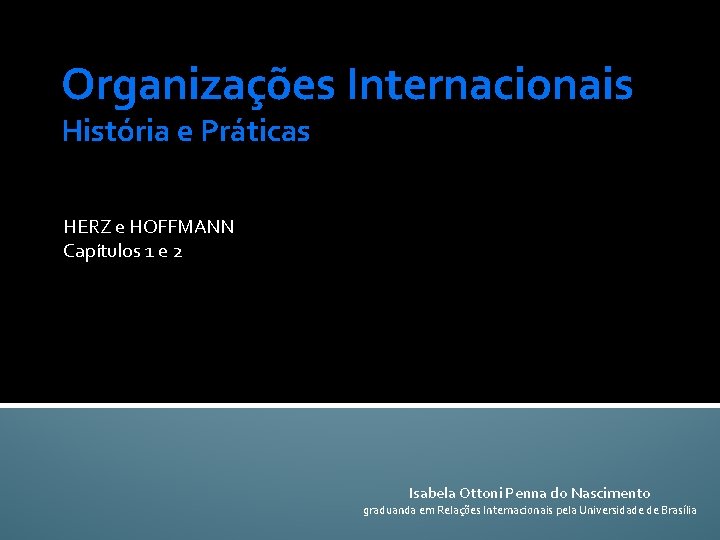 Organizações Internacionais
História e Práticas

HERZ e HOFFMANN
Capítulos 1 e 2

Isabela Ottoni Penna do Nascimento
graduanda em Relações Internacionais pela Universidade de Brasília